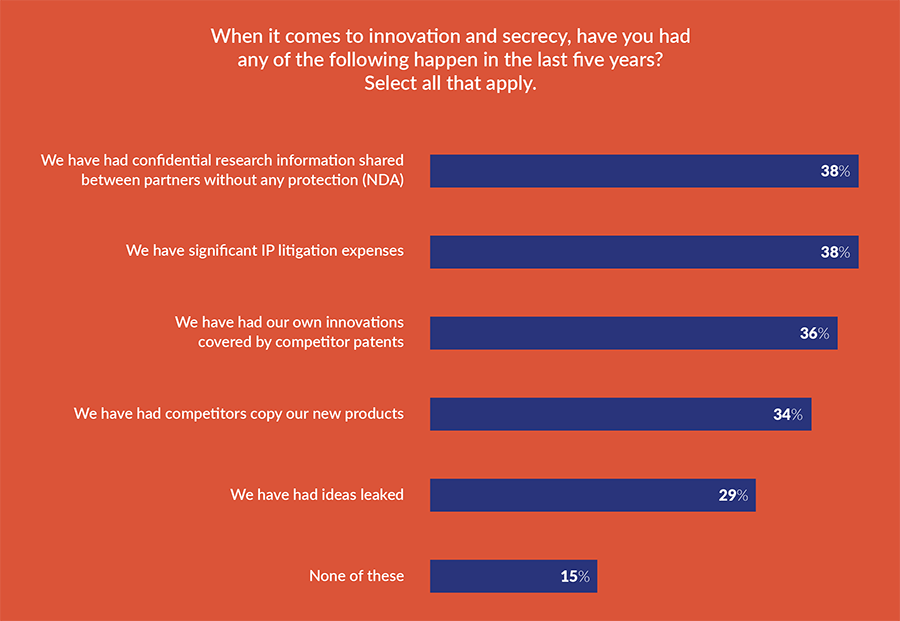 When it comes to innovation and secrecy, have you had any of the following happen in the last five years? Select all that apply.

We have had confidential research information shared between partners without any protection (NDA) 38%

We have significant IP litigation expenses 38%

We have had our own innovations covered by competitor patents 36%

We have had competitors copy our new products 34%

We have had ideas leaked 29%

None of these 15%